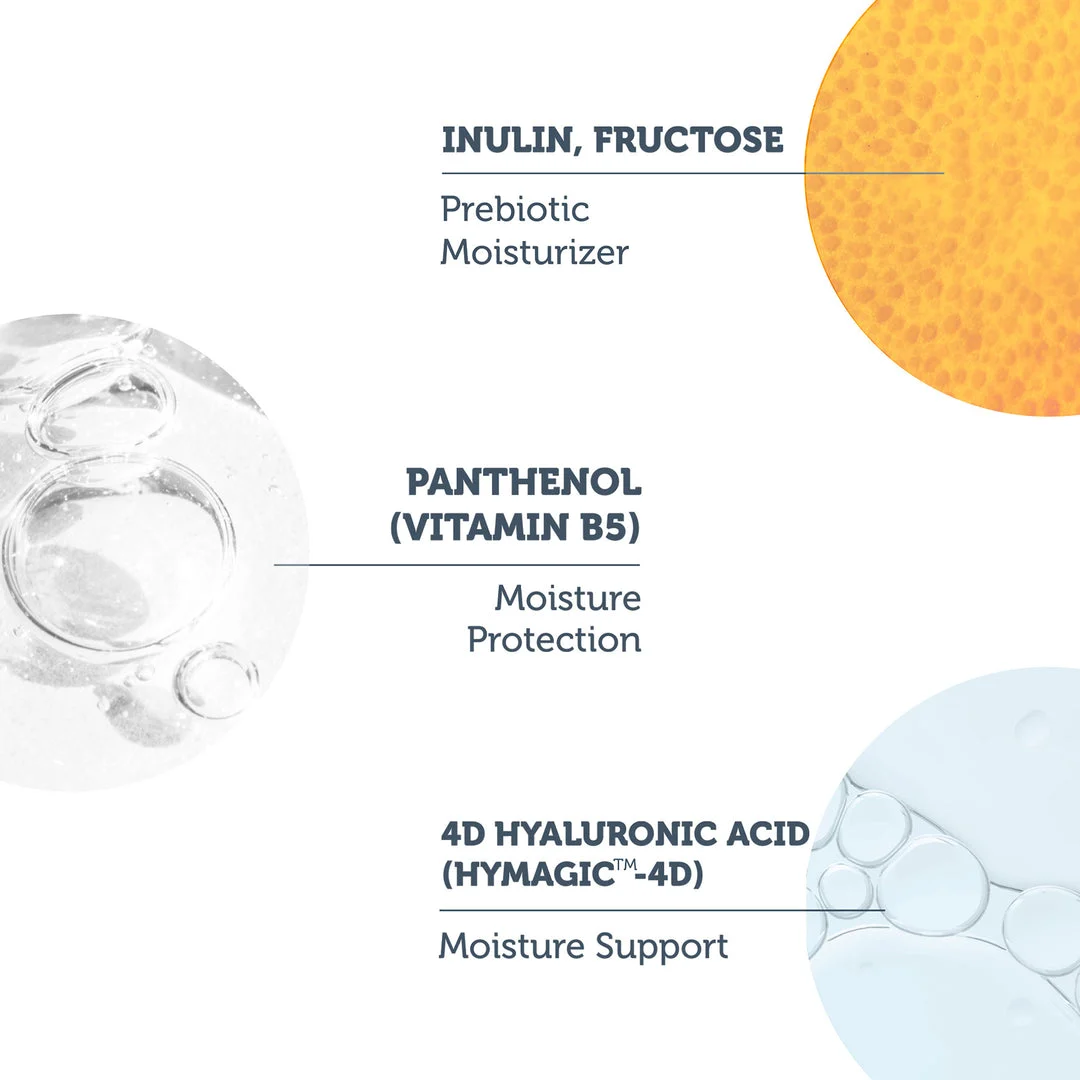 INULIN, FRUCTOSE

Prebiotic Moisturizer

PANTHENOL (VITAMIN B5)

Moisture Protection

4D HYALURONIC ACID (HYMAGIC™-4D)

Moisture Support